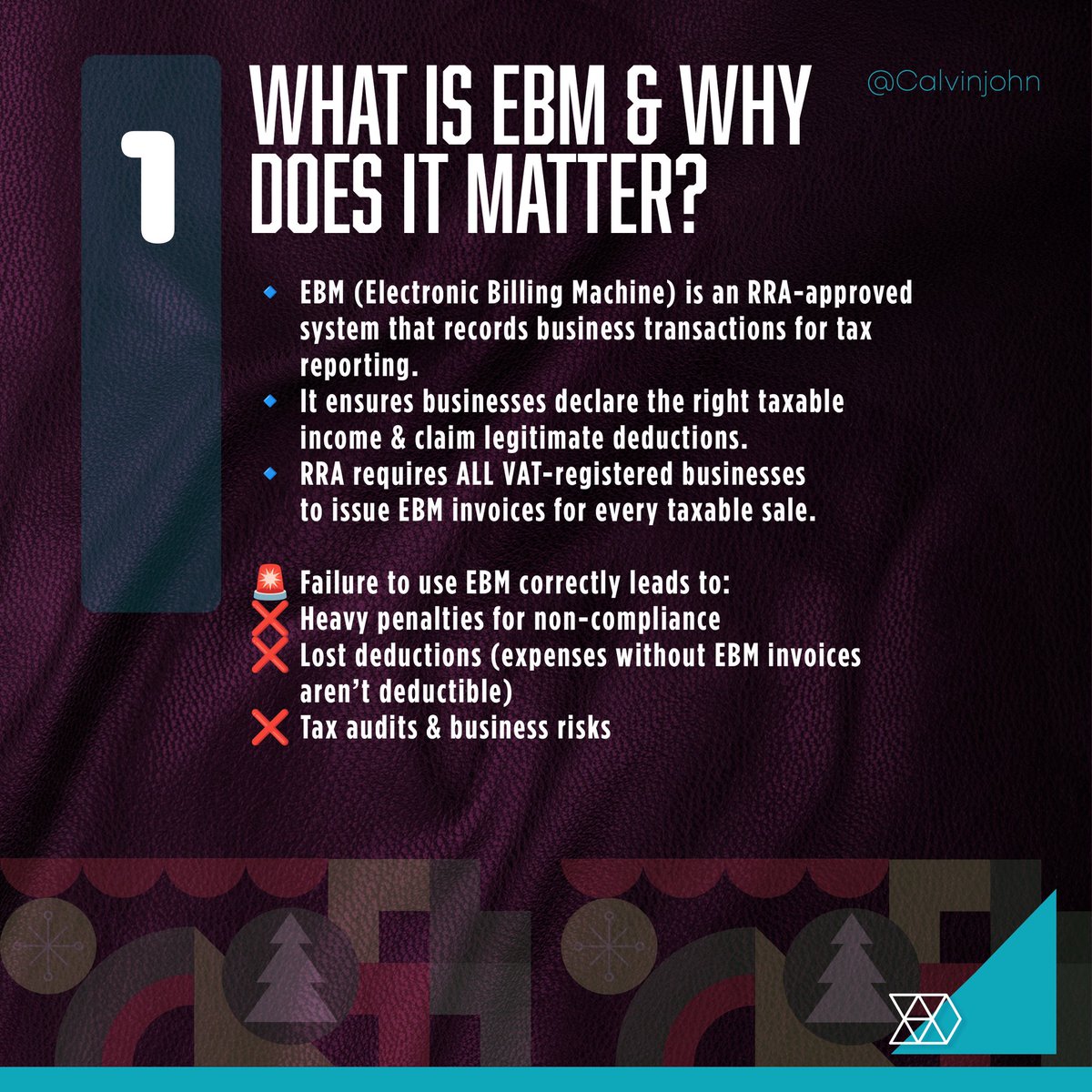 1

WHAT IS EBM & WHY DOES IT MATTER?

@Calvinjohn

🔹 EBM (Electronic Billing Machine) is an RRA-approved system that records business transactions for tax reporting.
🔹 It ensures businesses declare the right taxable income & claim legitimate deductions.
🔹 RRA requires ALL VAT-registered businesses to issue EBM invoices for every taxable sale.

🚨 Failure to use EBM correctly leads to:
❌ Heavy penalties for non-compliance
❌ Lost deductions (expenses without EBM invoices aren't deductible)
❌ Tax audits & business risks